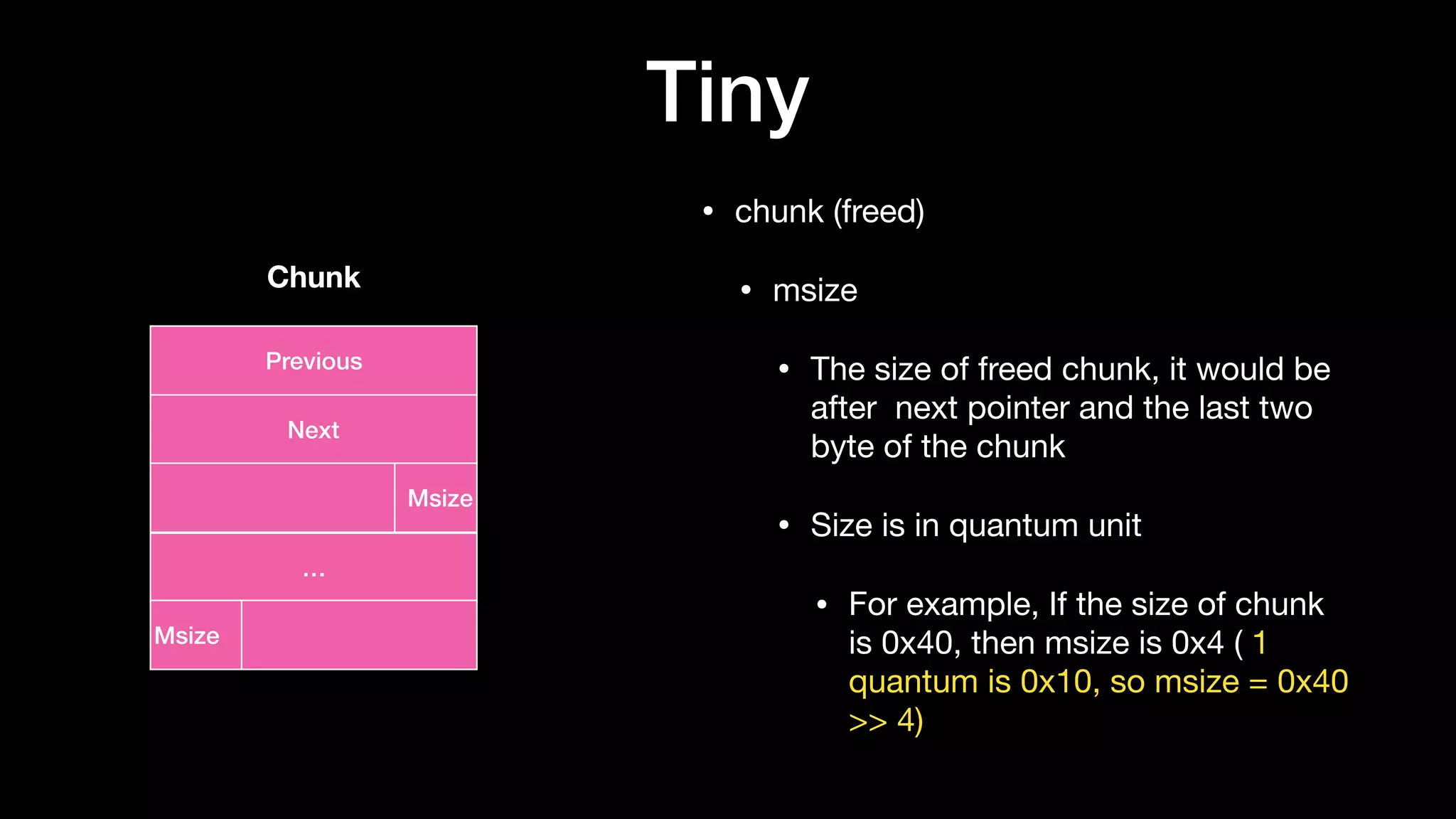 Tiny

Chunk

Previous

Next

Msize

...

Msize

• chunk (freed)

• msize

• The size of freed chunk, it would be after next pointer and the last two byte of the chunk

• Size is in quantum unit

• For example, If the size of chunk is 0x40, then msize is 0x4 ( 1 quantum is 0x10, so msize = 0x40 >> 4)